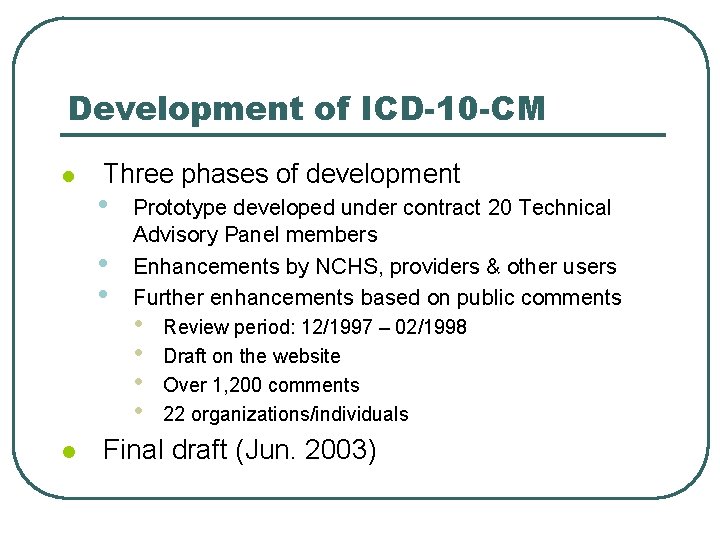 Development of ICD-10-CM

- Three phases of development
  - Prototype developed under contract 20 Technical Advisory Panel members
  - Enhancements by NCHS, providers & other users
  - Further enhancements based on public comments
    - Review period: 12/1997 – 02/1998
    - Draft on the website
    - Over 1,200 comments
    - 22 organizations/individuals
- Final draft (Jun. 2003)